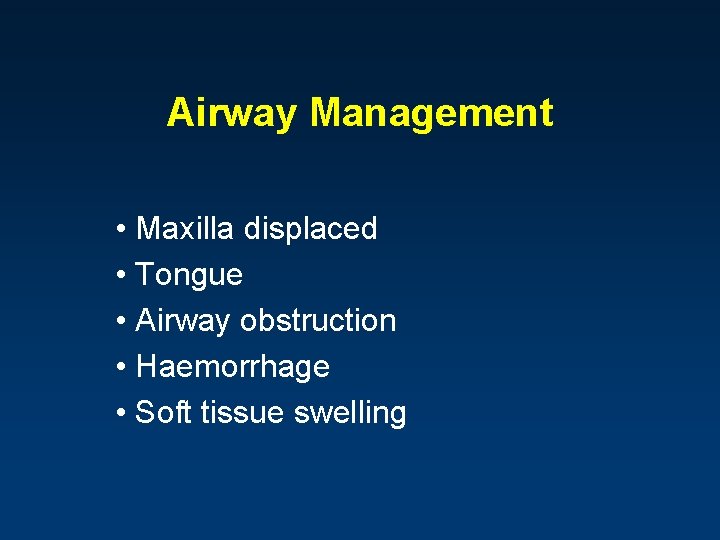 Airway Management

• Maxilla displaced
• Tongue
• Airway obstruction
• Haemorrhage
• Soft tissue swelling